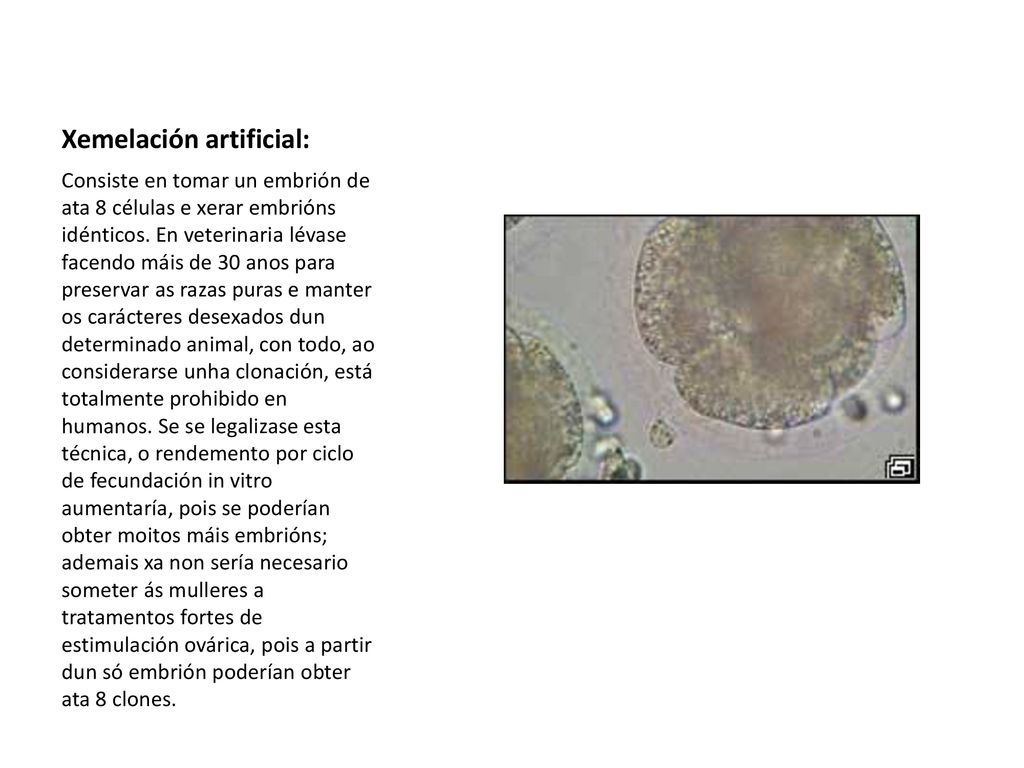 Xemelación artificial:

Consiste en tomar un embrión de ata 8 células e xerar embrións idénticos. En veterinaria lévase facendo máis de 30 anos para preservar as razas puras e manter os carácteres desexados dun determinado animal, con todo, ao considerarse unha clonación, está totalmente prohibido en humanos. Se se legalizase esta técnica, o rendemento por ciclo de fecundación in vitro aumentaría, pois se poderían obter moitos máis embrións; ademais xa non sería necesario someter ás mulleres a tratamentos fortes de estimulación ovárica, pois a partir dun só embrión poderían obter ata 8 clones.